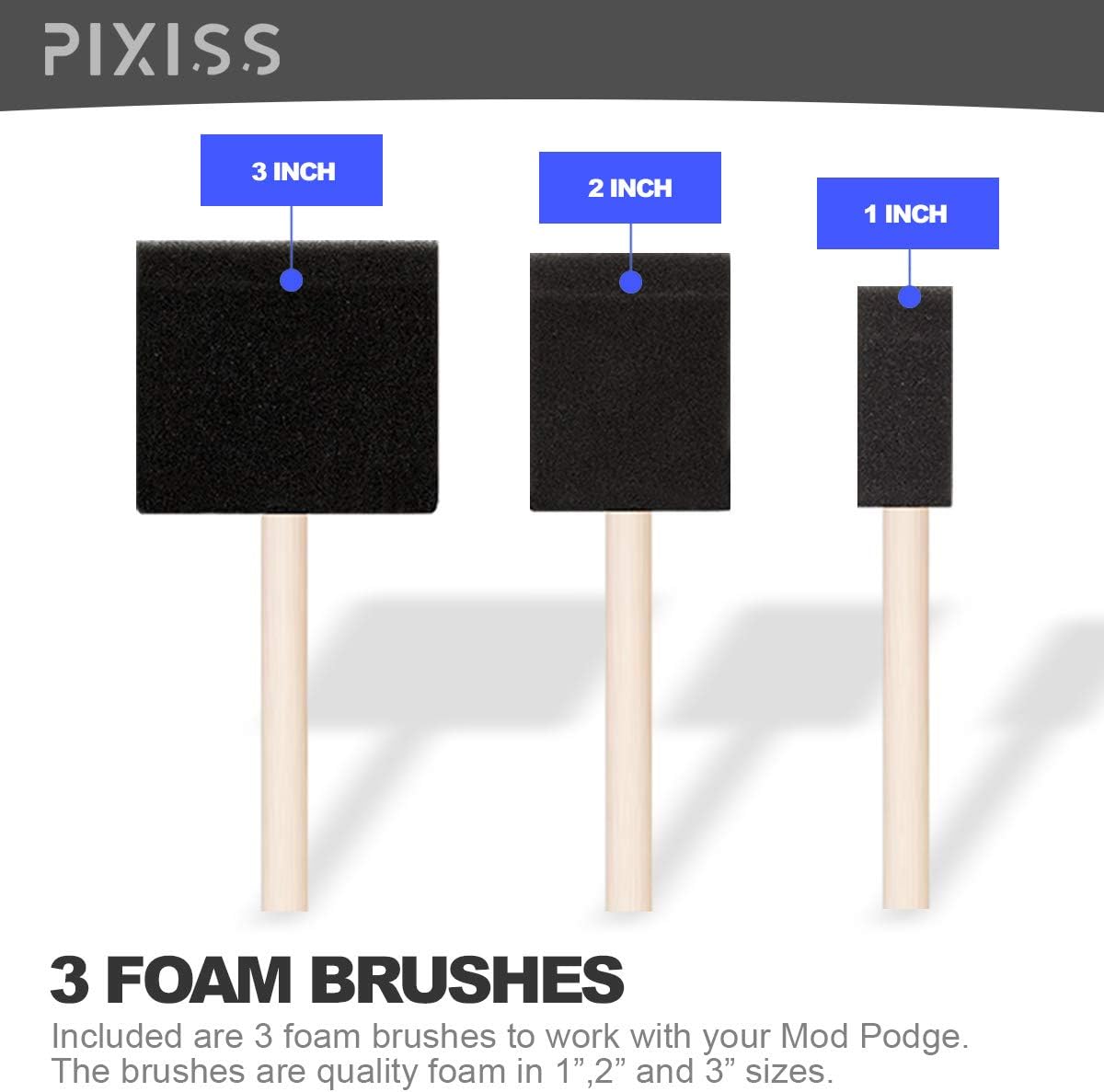 PIXISS

3 INCH

2 INCH

1 INCH

3 FOAM BRUSHES

Included are 3 foam brushes to work with your Mod Podge. The brushes are quality foam in 1”,2” and 3” sizes.